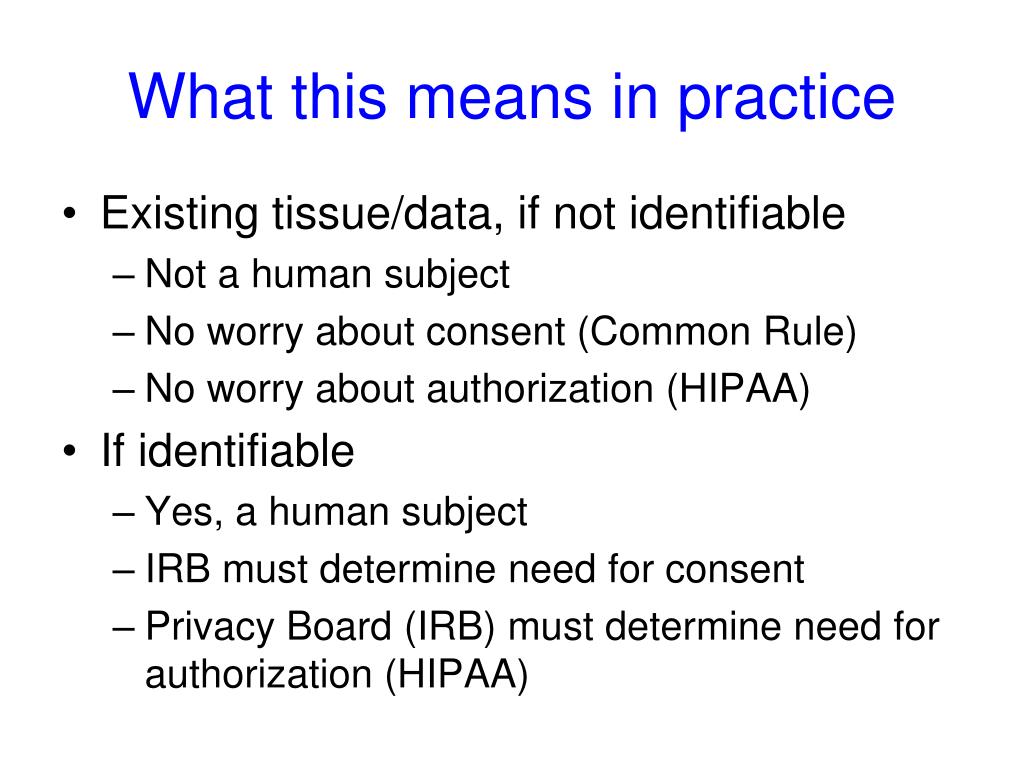 What this means in practice

• Existing tissue/data, if not identifiable
– Not a human subject
– No worry about consent (Common Rule)
– No worry about authorization (HIPAA)

• If identifiable
– Yes, a human subject
– IRB must determine need for consent
– Privacy Board (IRB) must determine need for authorization (HIPAA)